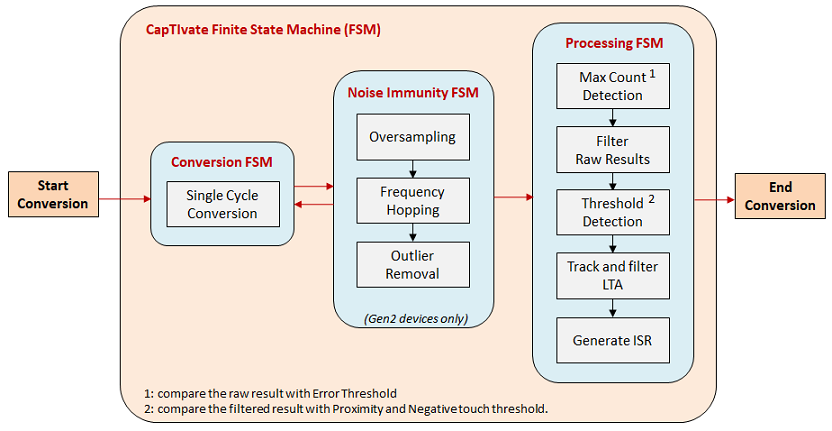 CapTIvate Finite State Machine (FSM)

Start Conversion

Conversion FSM

Single Cycle Conversion

Noise Immunity FSM

Oversampling

Frequency Hopping

Outlier Removal

(Gen2 devices only)

Processing FSM

Max Count $^1$ Detection

Filter Raw Results

Threshold $^2$ Detection

Track and filter LTA

Generate ISR

End Conversion

1: compare the raw result with Error Threshold
2: compare the filtered result with Proximity and Negative touch threshold.